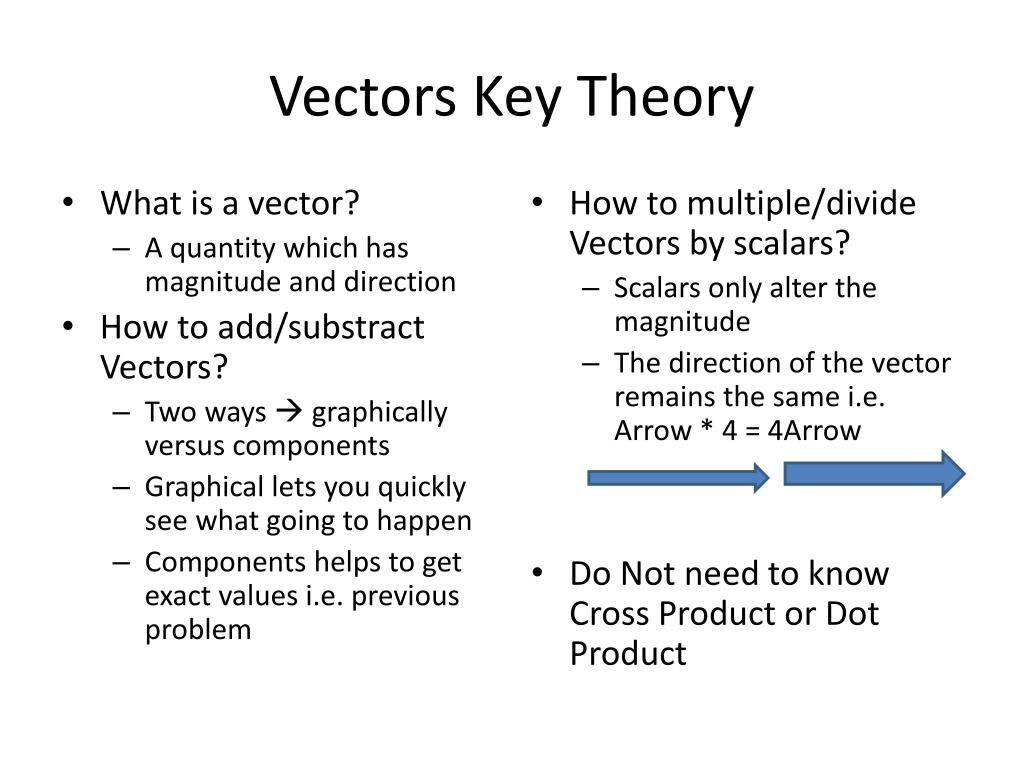 Vectors Key Theory

• What is a vector?
– A quantity which has magnitude and direction
• How to add/substract Vectors?
– Two ways → graphically versus components
– Graphical lets you quickly see what going to happen
– Components helps to get exact values i.e. previous problem

• How to multiple/divide Vectors by scalars?
– Scalars only alter the magnitude
– The direction of the vector remains the same i.e. Arrow * 4 = 4Arrow

• Do Not need to know Cross Product or Dot Product